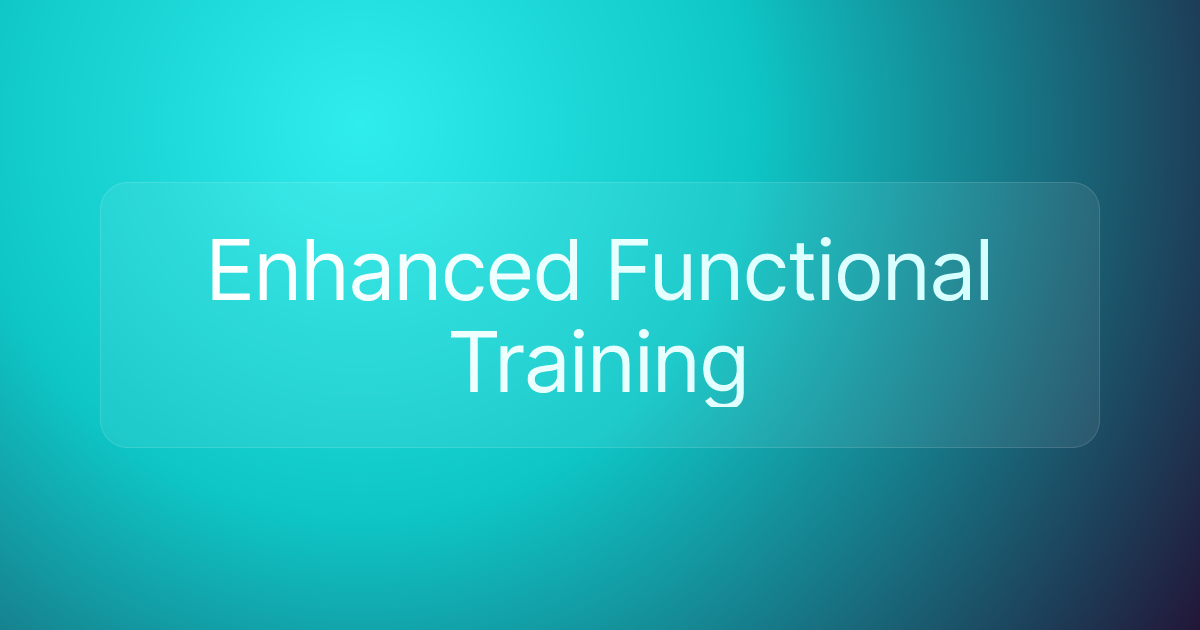 Enhanced Functional Training